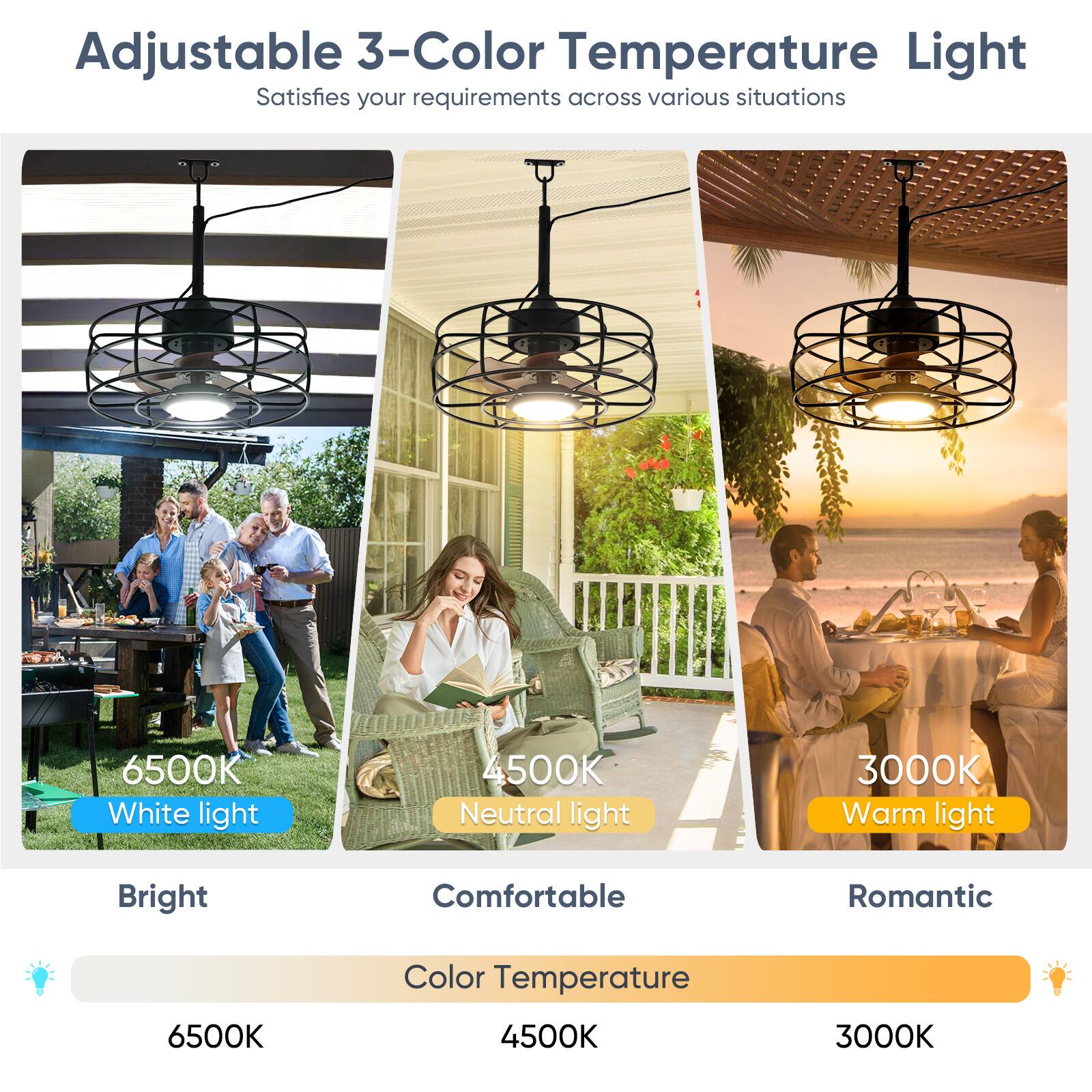 Adjustable 3-Color Temperature  Light
Satisfies your requirements across various situations

6500K
White light

4500K
Neutral light

3000K
Warm light

Bright

Comfortable

Romantic

Color Temperature

6500K

4500K

3000K